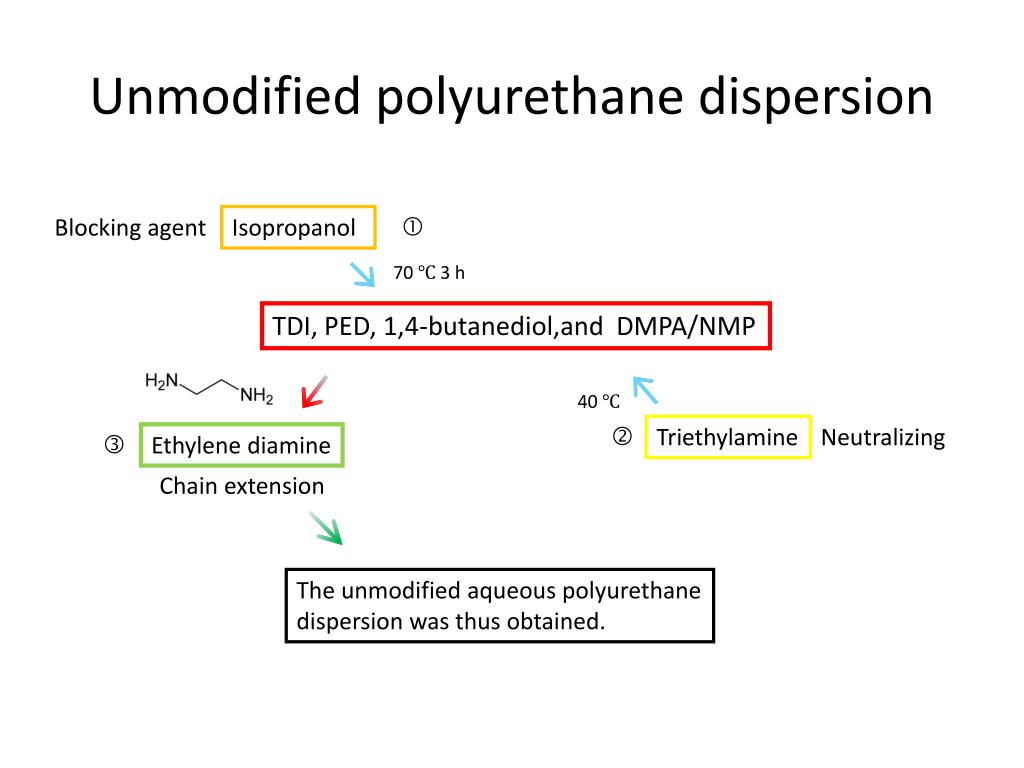 Unmodified polyurethane dispersion

Blocking agent Isopropanol ①

70 ℃ 3 h

TDI, PED, 1,4-butanediol,and DMPA/NMP

$H_2N$ $NH_2$

40 ℃

③ Ethylene diamine

Chain extension

② Triethylamine Neutralizing

The unmodified aqueous polyurethane dispersion was thus obtained.